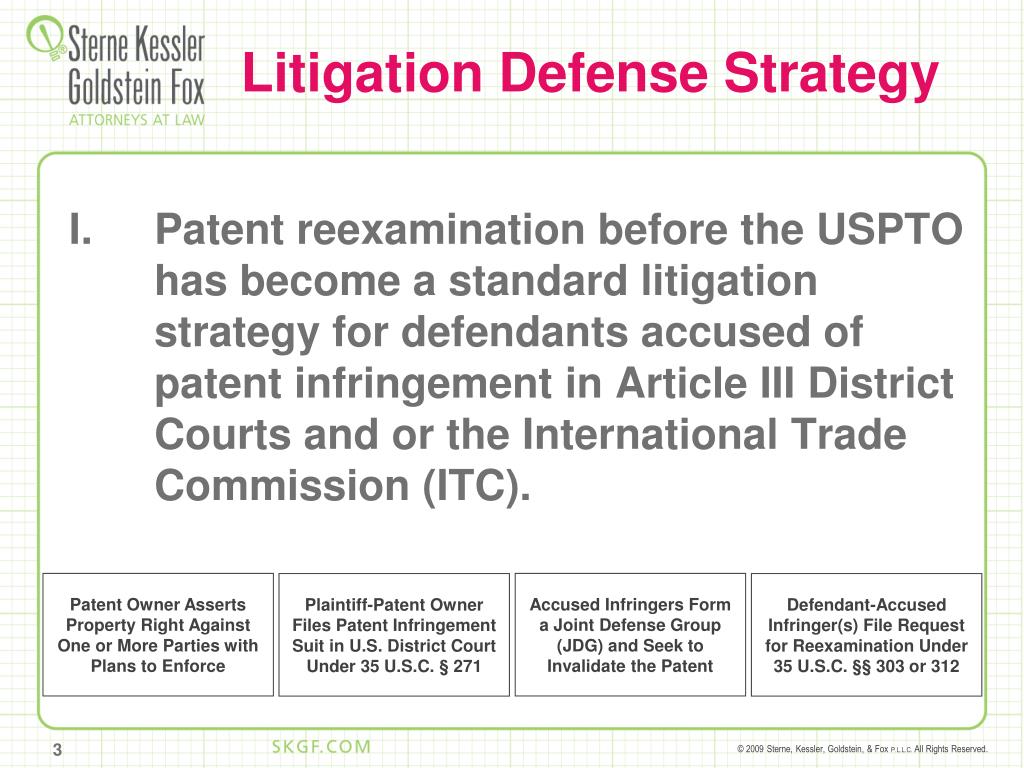 Sterne Kessler Goldstein Fox
ATTORNEYS AT LAW

Litigation Defense Strategy

I. Patent reexamination before the USPTO has become a standard litigation strategy for defendants accused of patent infringement in Article III District Courts and or the International Trade Commission (ITC).

Patent Owner Asserts Property Right Against One or More Parties with Plans to Enforce

Plaintiff-Patent Owner Files Patent Infringement Suit in U.S. District Court Under 35 U.S.C. § 271

Accused Infringers Form a Joint Defense Group (JDG) and Seek to Invalidate the Patent

Defendant-Accused Infringer(s) File Request for Reexamination Under 35 U.S.C. §§ 303 or 312

3

SKGF.COM

© 2009 Sterne, Kessler, Goldstein, & Fox P.L.L.C. All Rights Reserved.